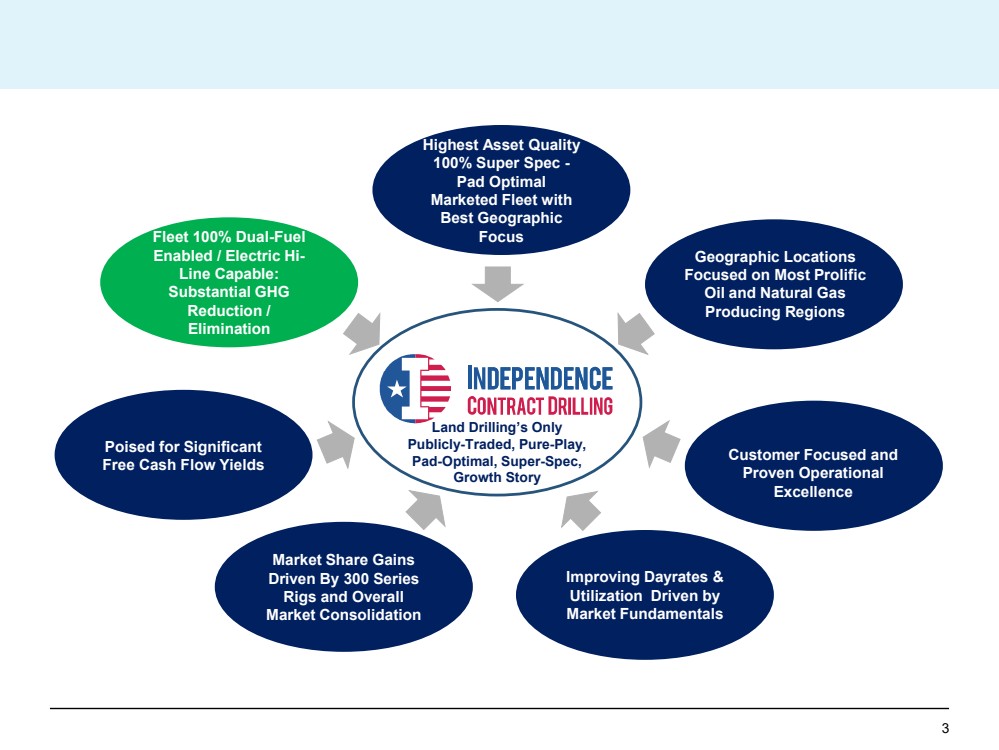 Highest Asset Quality 100% Super Spec - Pad Optimal Marketed Fleet with Best Geographic Focus

Fleet 100% Dual-Fuel Enabled / Electric Hi-Line Capable: Substantial GHG Reduction / Elimination

Geographic Locations Focused on Most Prolific Oil and Natural Gas Producing Regions

INDEPENDENCE CONTRACT DRILLING

Land Drilling's Only Publicly-Traded, Pure-Play, Pad-Optimal, Super-Spec, Growth Story

Poised for Significant Free Cash Flow Yields

Customer Focused and Proven Operational Excellence

Market Share Gains Driven By 300 Series Rigs and Overall Market Consolidation

Improving Dayrates & Utilization Driven by Market Fundamentals

3